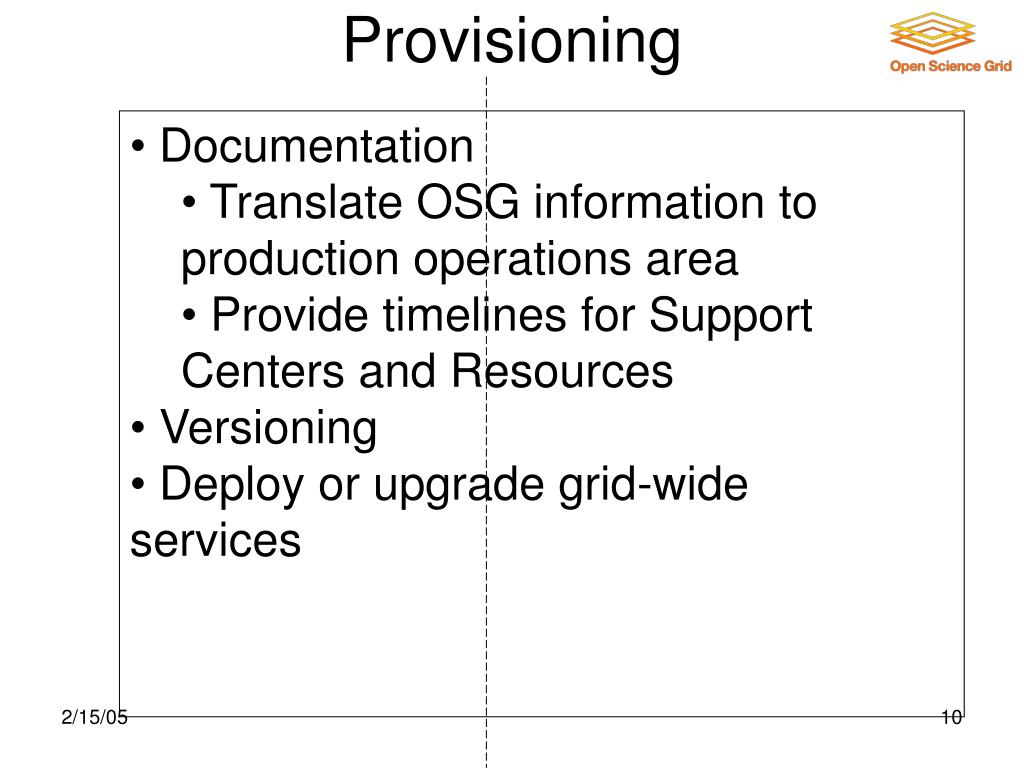 Provisioning

Open Science Grid

• Documentation
• Translate OSG information to production operations area
• Provide timelines for Support Centers and Resources
• Versioning
• Deploy or upgrade grid-wide services

2/15/05

10